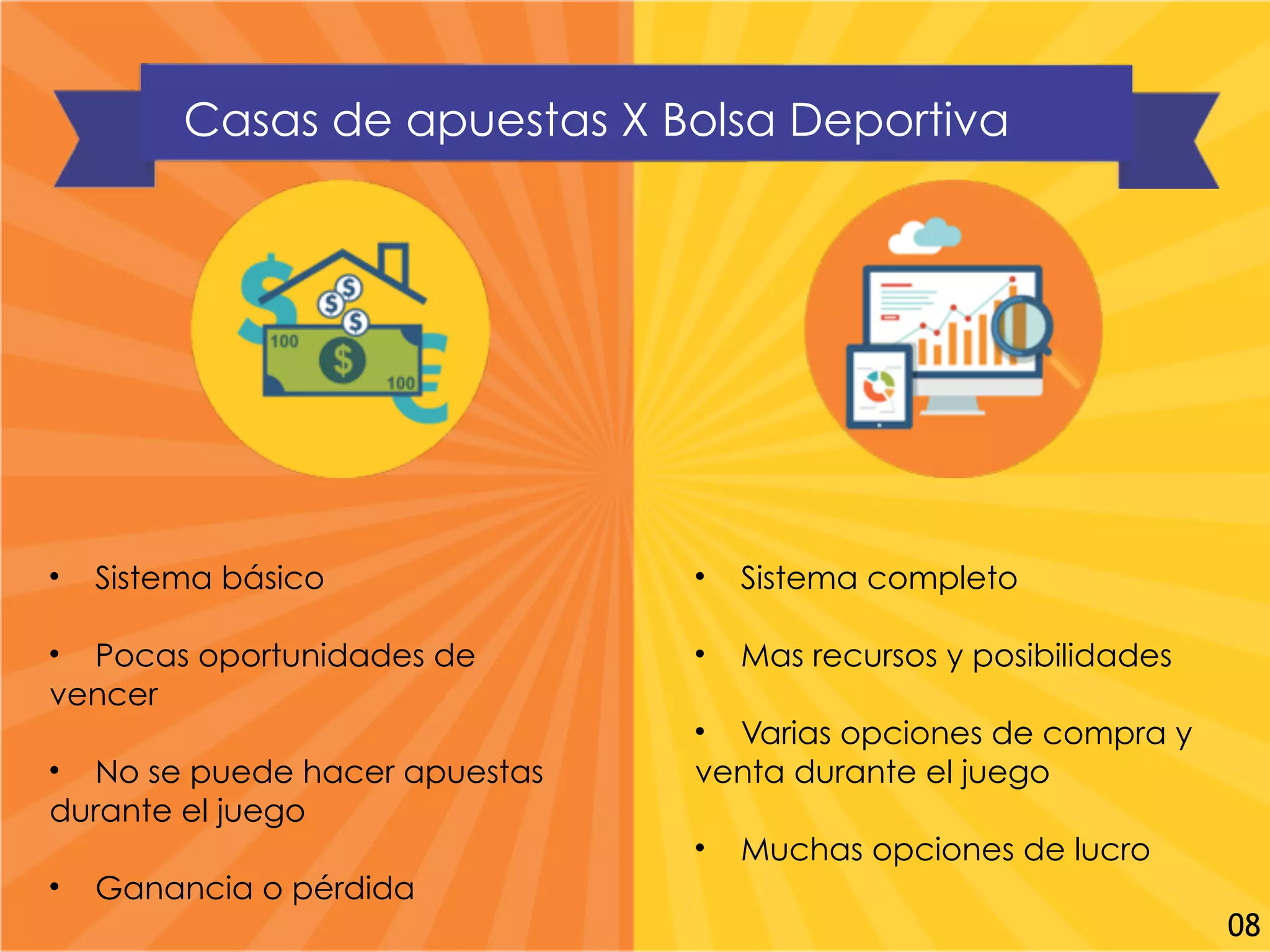 Casas de apuestas X Bolsa Deportiva

100

100

• Sistema básico

• Pocas oportunidades de vencer

• No se puede hacer apuestas durante el juego

• Ganancia o pérdida

• Sistema completo

• Mas recursos y posibilidades

• Varias opciones de compra y venta durante el juego

• Muchas opciones de lucro

08